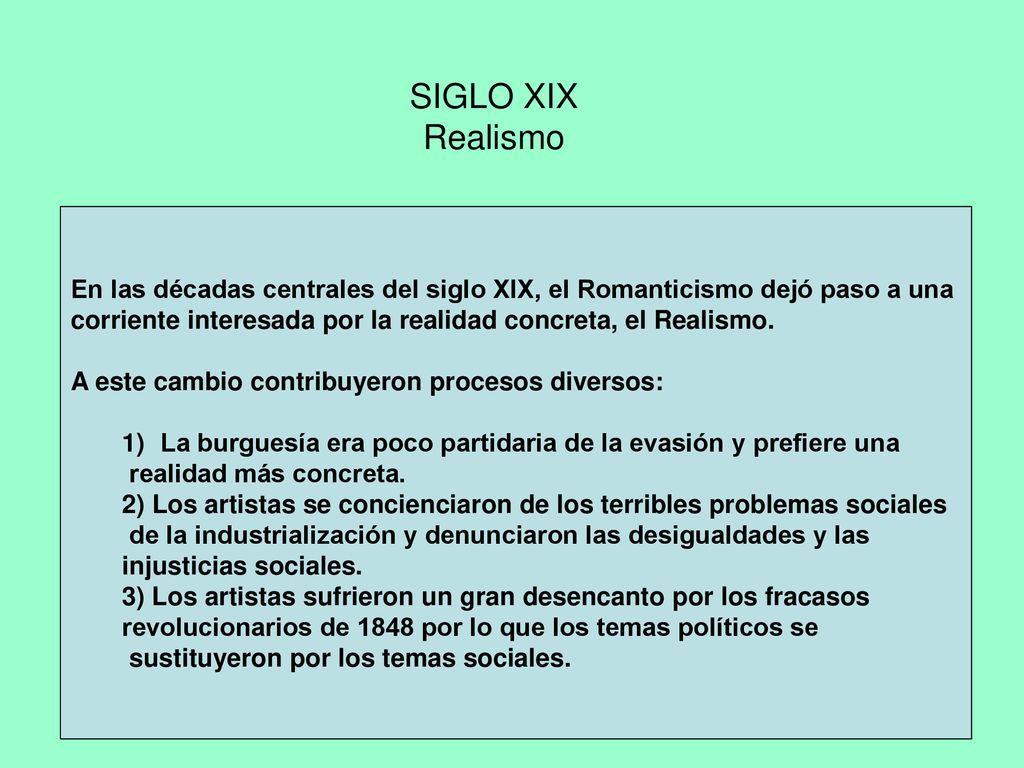 SIGLO XIX
Realismo

En las décadas centrales del siglo XIX, el Romanticismo dejó paso a una corriente interesada por la realidad concreta, el Realismo.

A este cambio contribuyeron procesos diversos:

1) La burguesía era poco partidaria de la evasión y prefiere una realidad más concreta.
2) Los artistas se concienciaron de los terribles problemas sociales de la industrialización y denunciaron las desigualdades y las injusticias sociales.
3) Los artistas sufrieron un gran desencanto por los fracasos revolucionarios de 1848 por lo que los temas políticos se sustituyeron por los temas sociales.